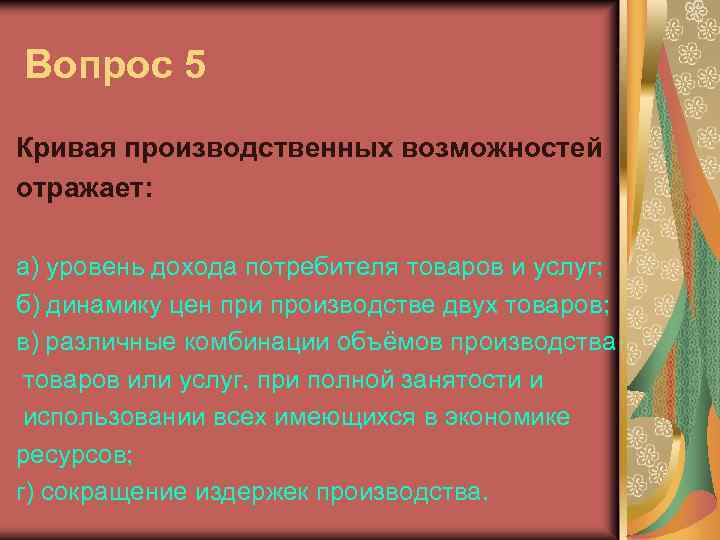 Вопрос 5

Кривая производственных возможностей отражает:

а) уровень дохода потребителя товаров и услуг;
б) динамику цен при производстве двух товаров;
в) различные комбинации объёмов производства товаров или услуг, при полной занятости и использовании всех имеющихся в экономике ресурсов;
г) сокращение издержек производства.